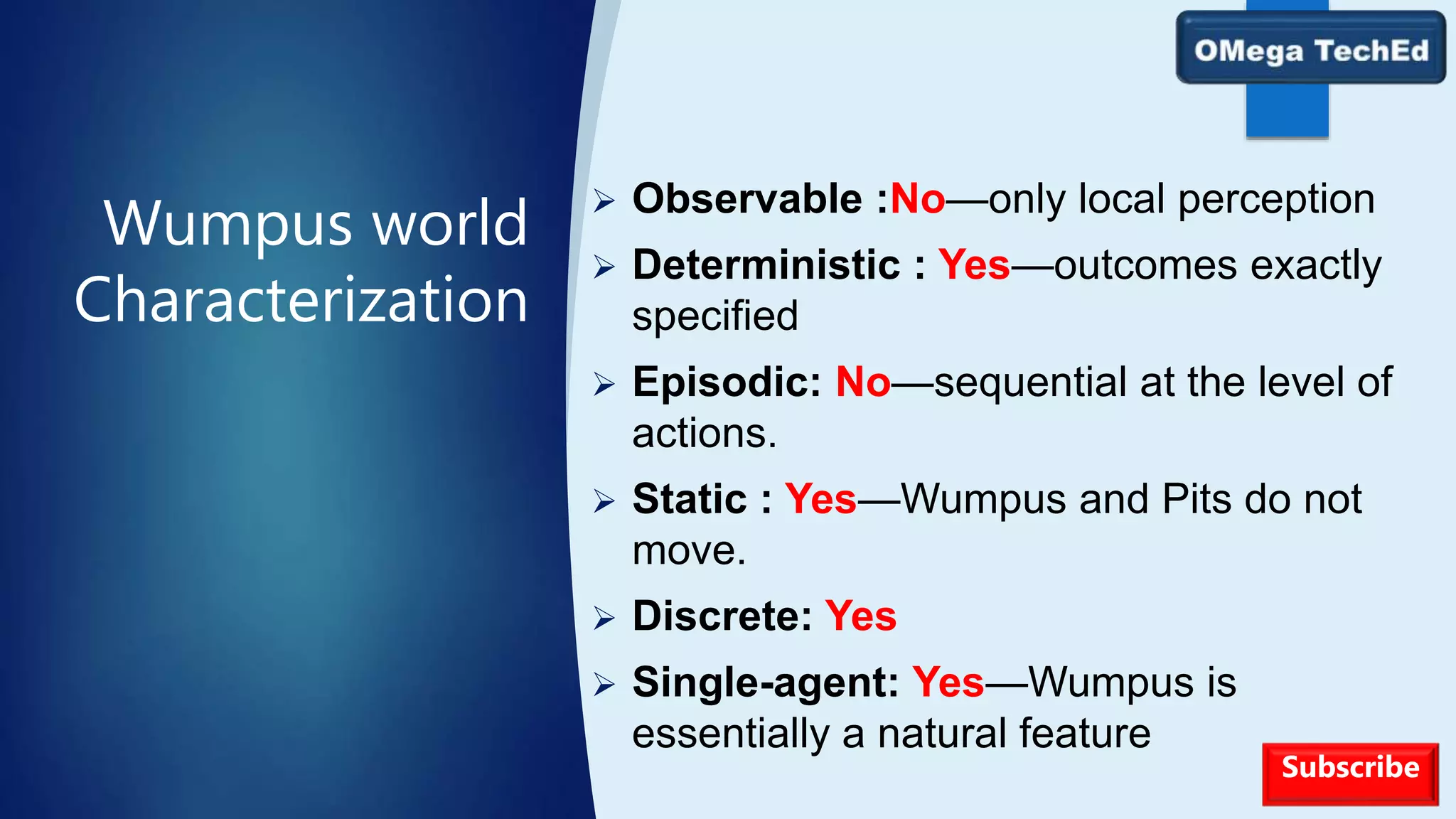 OMega TechEd

Wumpus world Characterization

➢ Observable :No—only local perception

➢ Deterministic : Yes—outcomes exactly specified

➢ Episodic: No—sequential at the level of actions.

➢ Static : Yes—Wumpus and Pits do not move.

➢ Discrete: Yes

➢ Single-agent: Yes—Wumpus is essentially a natural feature

Subscribe